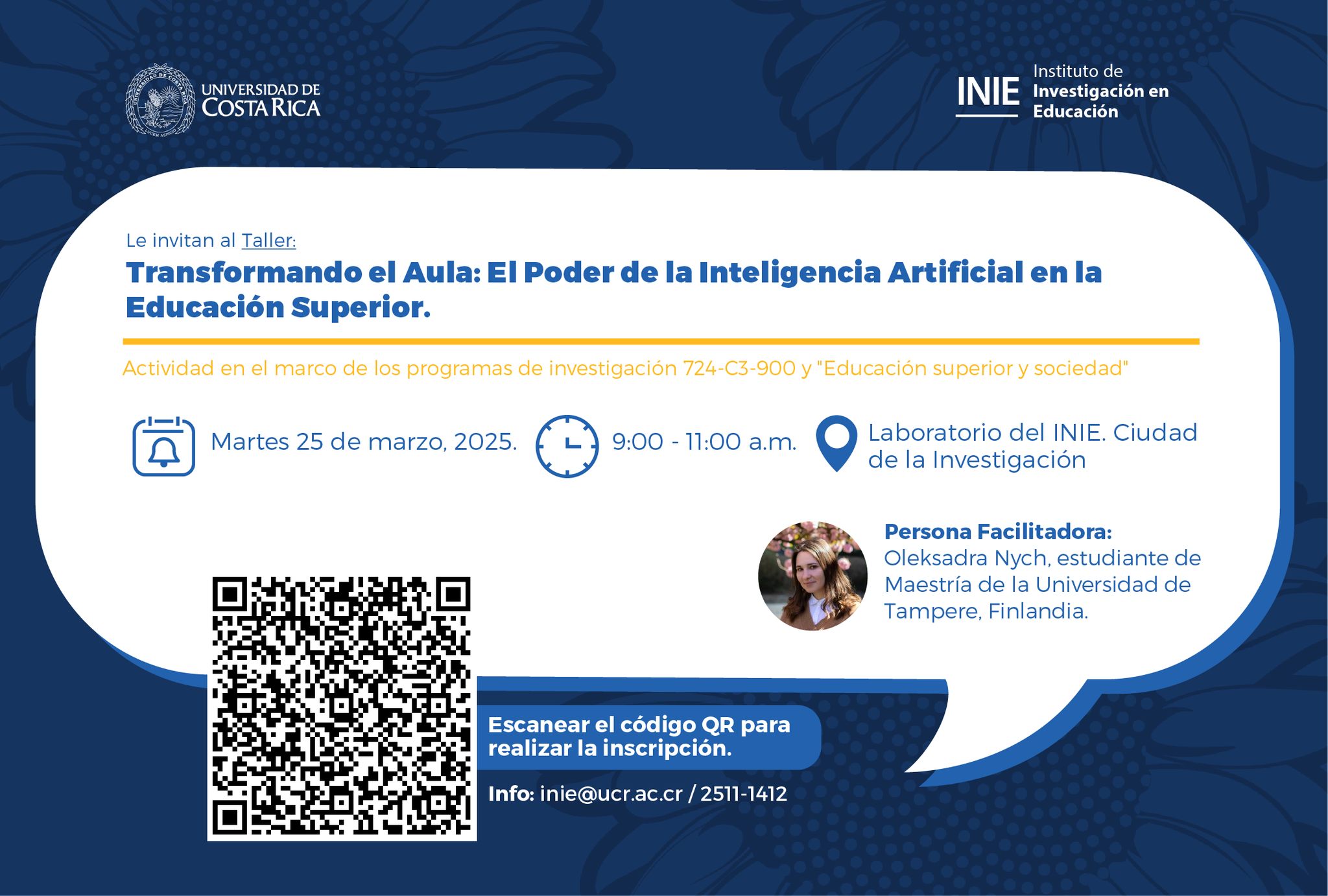 UNIVERSIDAD DE COSTA RICA

INIE Instituto de Investigación en Educación

Le invitan al Taller:

Transformando el Aula: El Poder de la Inteligencia Artificial en la Educación Superior.

Actividad en el marco de los programas de investigación 724-C3-900 y "Educación superior y sociedad"

Martes 25 de marzo, 2025.

9:00 - 11:00 a.m.

Laboratorio del INIE. Ciudad de la Investigación

Persona Facilitadora:
Oleksadra Nych, estudiante de Maestría de la Universidad de Tampere, Finlandia.

Escanear el código QR para realizar la inscripción.

Info: inie@ucr.ac.cr / 2511-1412